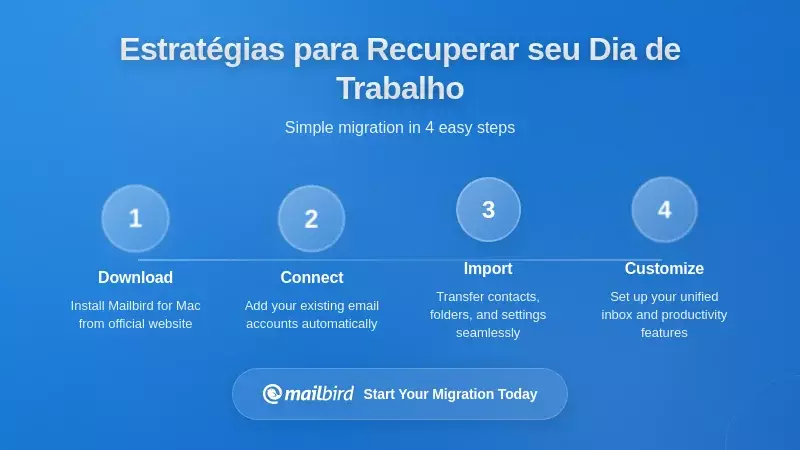 Estratégias para Recuperar seu Dia de Trabalho

Simple migration in 4 easy steps

1
Download
Install Mailbird for Mac from official website

2
Connect
Add your existing email accounts automatically

3
Import
Transfer contacts, folders, and settings seamlessly

4
Customize
Set up your unified inbox and productivity features

mailbird Start Your Migration Today